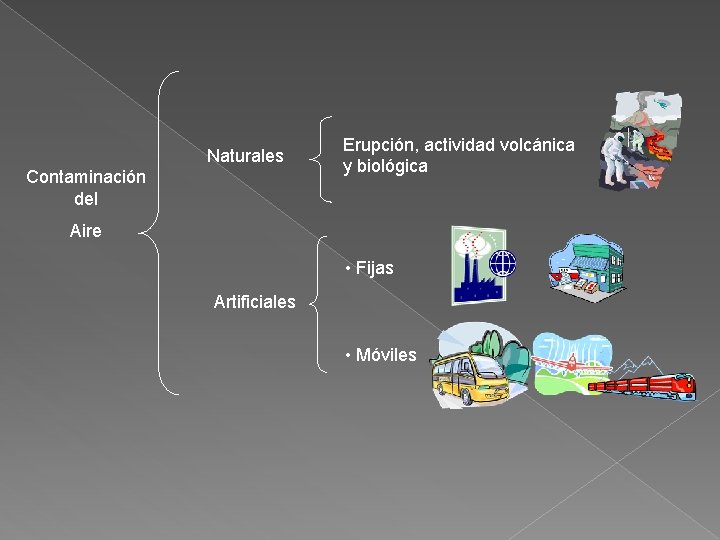 Contaminación del

Aire

Naturales

Erupción, actividad volcánica y biológica

Artificiales

• Fijas

• Móviles